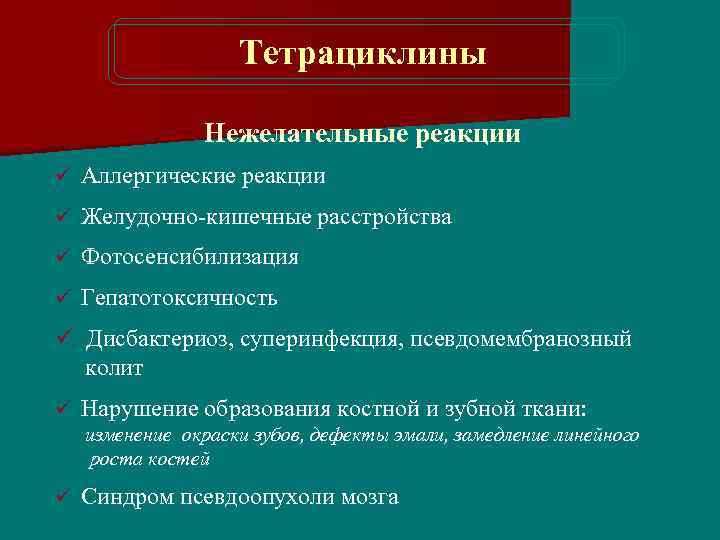 Тетрациклины

Нежелательные реакции

✓ Аллергические реакции

✓ Желудочно-кишечные расстройства

✓ Фотосенсибилизация

✓ Гепатотоксичность

✓ Дисбактериоз, суперинфекция, псевдомембранозный колит

✓ Нарушение образования костной и зубной ткани: изменение окраски зубов, дефекты эмали, замедление линейного роста костей

✓ Синдром псевдоопухоли мозга